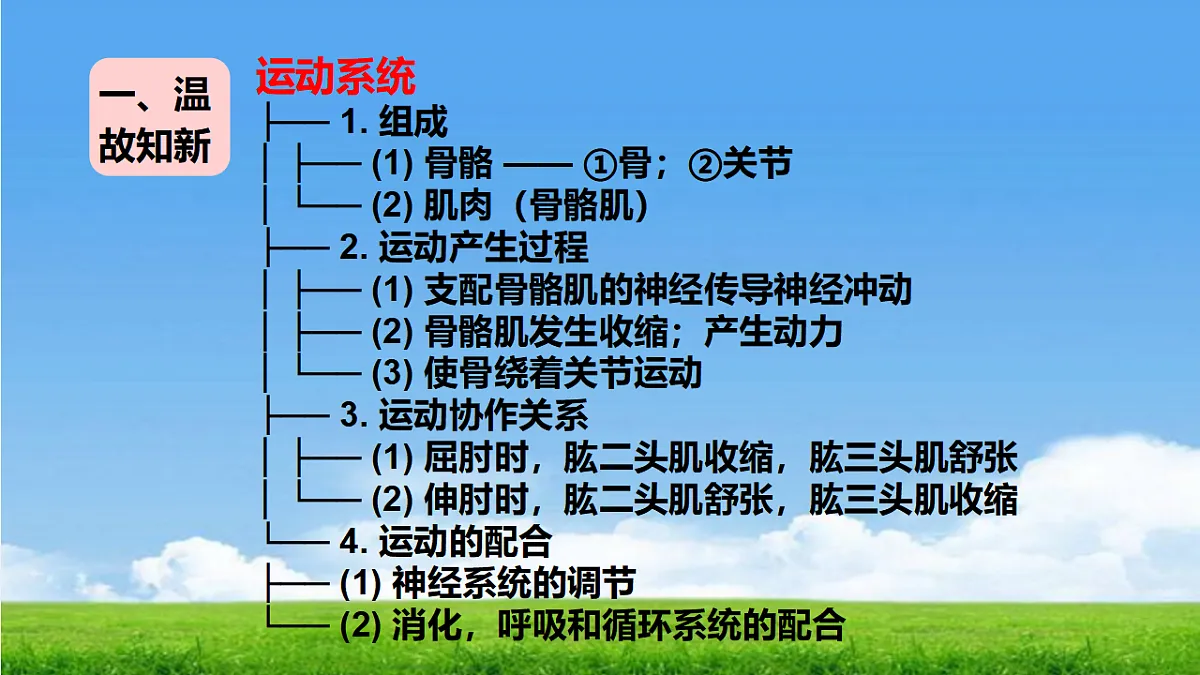 一、温故知新

运动系统
├── 1. 组成
│ ├── (1) 骨骼 —— ①骨；②关节
│ └── (2) 肌肉（骨骼肌）
├── 2. 运动产生过程
│ ├── (1) 支配骨骼肌的神经传导神经冲动
│ ├── (2) 骨骼肌发生收缩；产生动力
│ └── (3) 使骨绕着关节运动
├── 3. 运动协作关系
│ ├── (1) 屈肘时，肱二头肌收缩，肱三头肌舒张
│ └── (2) 伸肘时，肱二头肌舒张，肱三头肌收缩
└── 4. 运动的配合
├── (1) 神经系统的调节
└── (2) 消化，呼吸和循环系统的配合